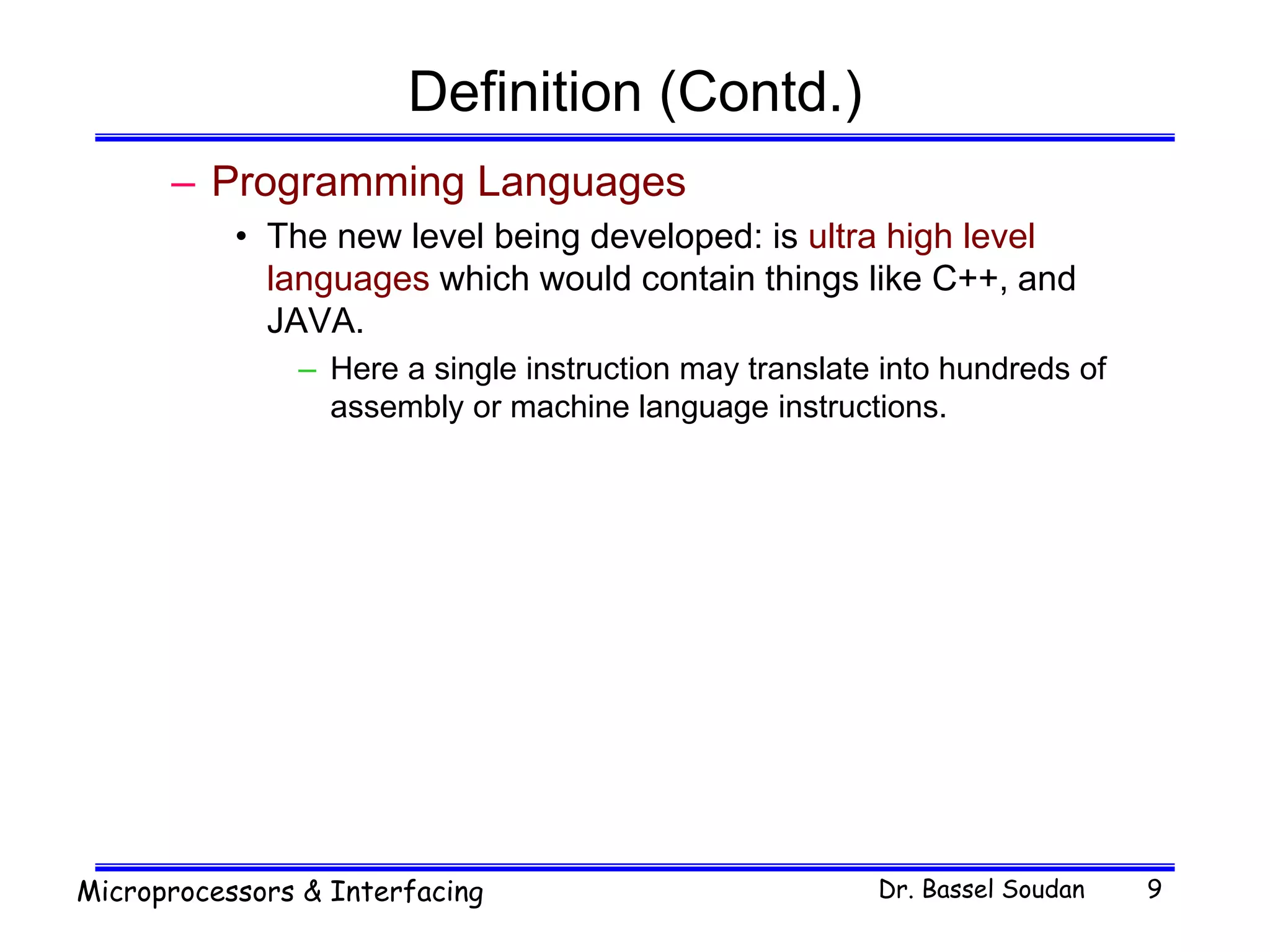 Definition (Contd.)

– Programming Languages

• The new level being developed: is ultra high level languages which would contain things like C++, and JAVA.

– Here a single instruction may translate into hundreds of assembly or machine language instructions.

Microprocessors & Interfacing

Dr. Bassel Soudan 9